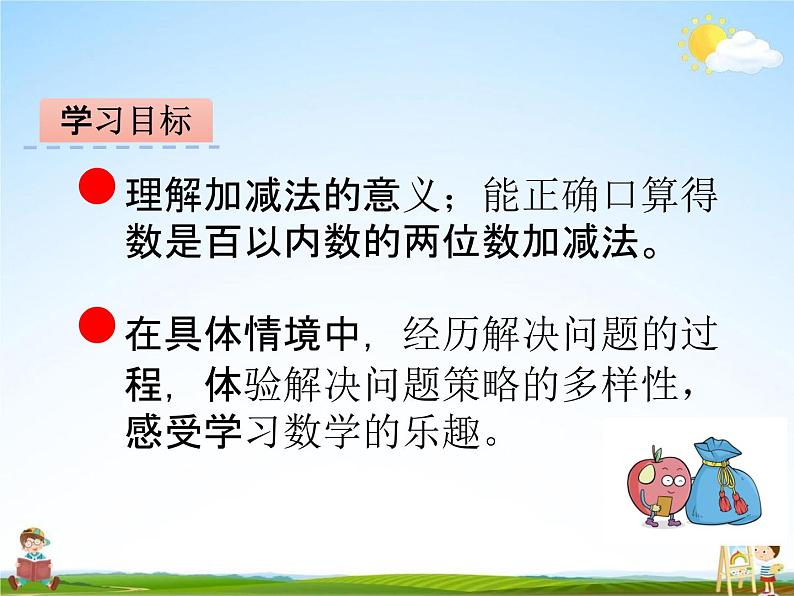 学习目标

理解加减法的意义；能正确口算得数是百以内数的两位数加减法。

在具体情境中，经历解决问题的过程，体验解决问题策略的多样性，感受学习数学的乐趣。